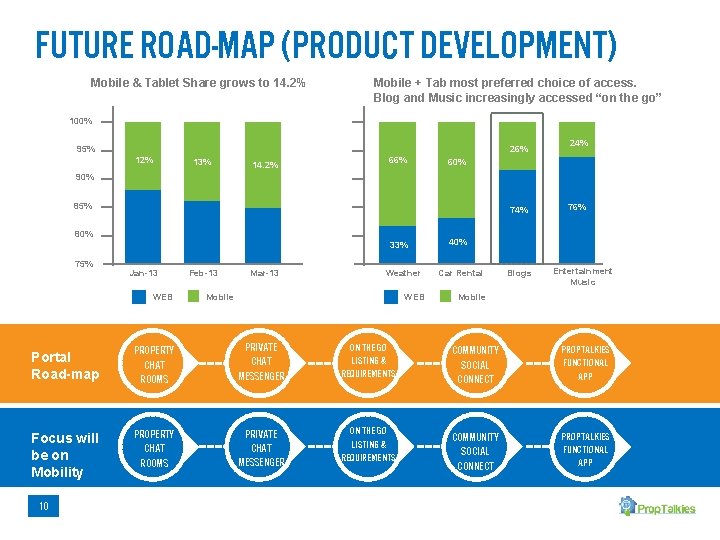 FUTURE ROAD-MAP (PRODUCT DEVELOPMENT)

Mobile & Tablet Share grows to 14.2%

100%
95%
90%
85%
80%
75%
12%
13%
14.2%
Jan-13
Feb-13
Mar-13
WEB
Mobile

Mobile + Tab most preferred choice of access. Blog and Music increasingly accessed "on the go"

66%
60%
26%
24%
33%
40%
74%
76%
Weather
Car Rental
Blogs
Entertainment Music
WEB
Mobile

Portal Road-map

PROPERTY CHAT ROOMS
PRIVATE CHAT MESSENGER
ON THE GO LISTING & REQUIREMENTS
COMMUNITY SOCIAL CONNECT
PROPTALKIES FUNCTIONAL APP

Focus will be on Mobility

PROPERTY CHAT ROOMS
PRIVATE CHAT MESSENGER
ON THE GO LISTING & REQUIREMENTS
COMMUNITY SOCIAL CONNECT
PROPTALKIES FUNCTIONAL APP

10

PropTalkies